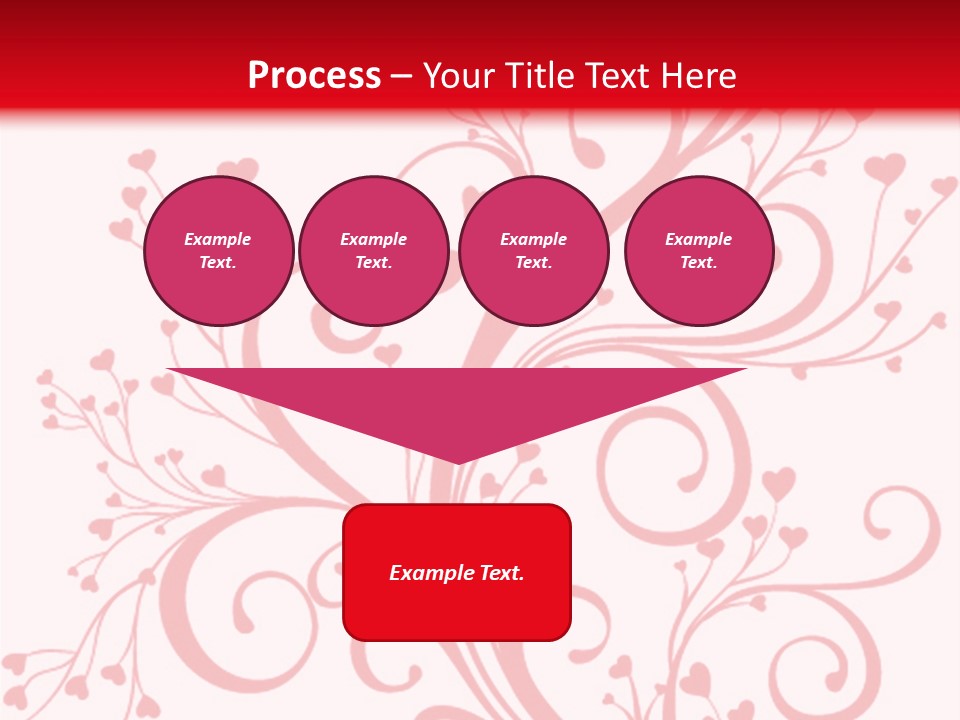 Process – Your Title Text Here

Example Text.

Example Text.

Example Text.

Example Text.

Example Text.